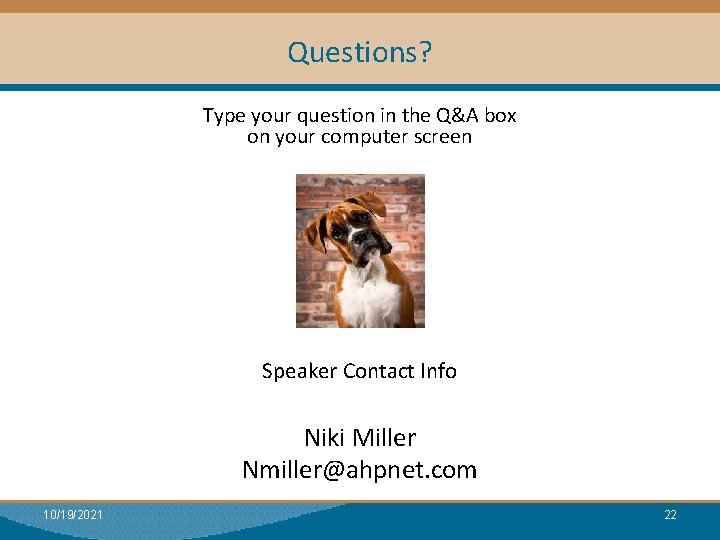 Questions?

Type your question in the Q&A box on your computer screen

Speaker Contact Info

Niki Miller
Nmiller@ahpnet.com

10/19/2021

22